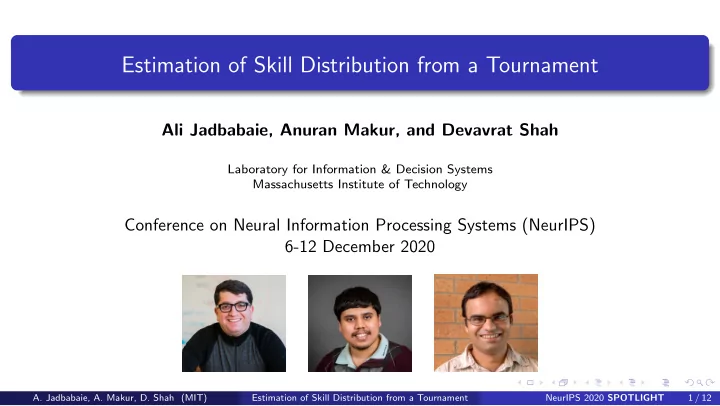 Estimation of Skill Distribution from a Tournament

Ali Jadbabaie, Anuran Makur, and Devavrat Shah

Laboratory for Information & Decision Systems
Massachusetts Institute of Technology

Conference on Neural Information Processing Systems (NeurIPS)
6-12 December 2020

A. Jadbabaie, A. Makur, D. Shah (MIT) Estimation of Skill Distribution from a Tournament NeurIPS 2020 SPOTLIGHT 1 / 12